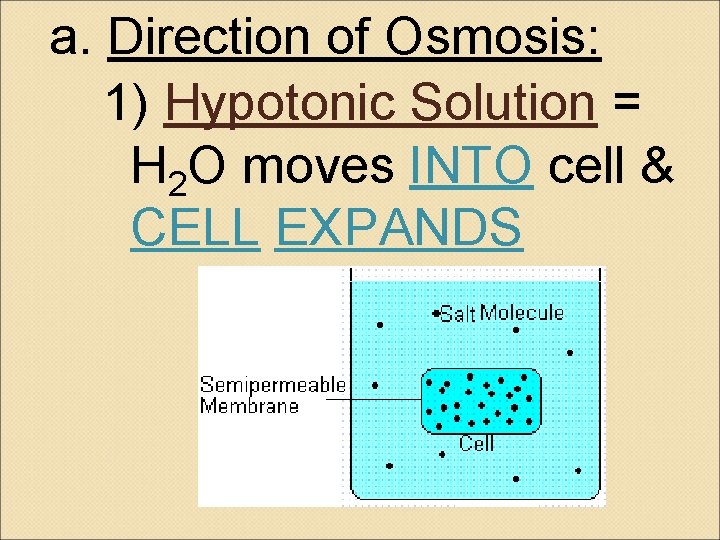 a. Direction of Osmosis:

1) Hypotonic Solution = $H_2O$ moves INTO cell & CELL EXPANDS

Salt Molecule

Semipermeable Membrane

Cell